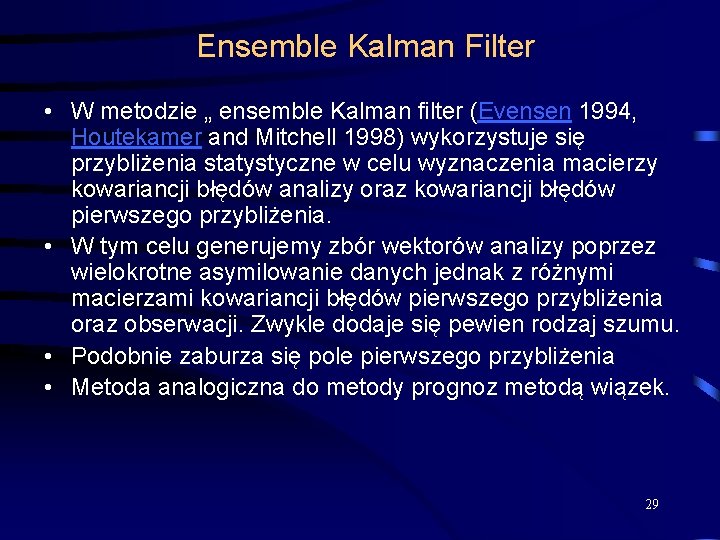 Ensemble Kalman Filter

• W metodzie „ ensemble Kalman filter (Evensen 1994, Houtekamer and Mitchell 1998) wykorzystuje się przybliżenia statystyczne w celu wyznaczenia macierzy kowariancji błędów analizy oraz kowariancji błędów pierwszego przybliżenia.

• W tym celu generujemy zbór wektorów analizy poprzez wielokrotne asymilowanie danych jednak z różnymi macierzami kowariancji błędów pierwszego przybliżenia oraz obserwacji. Zwykle dodaje się pewien rodzaj szumu.

• Podobnie zaburza się pole pierwszego przybliżenia

• Metoda analogiczna do metody prognoz metodą wiązek.

29